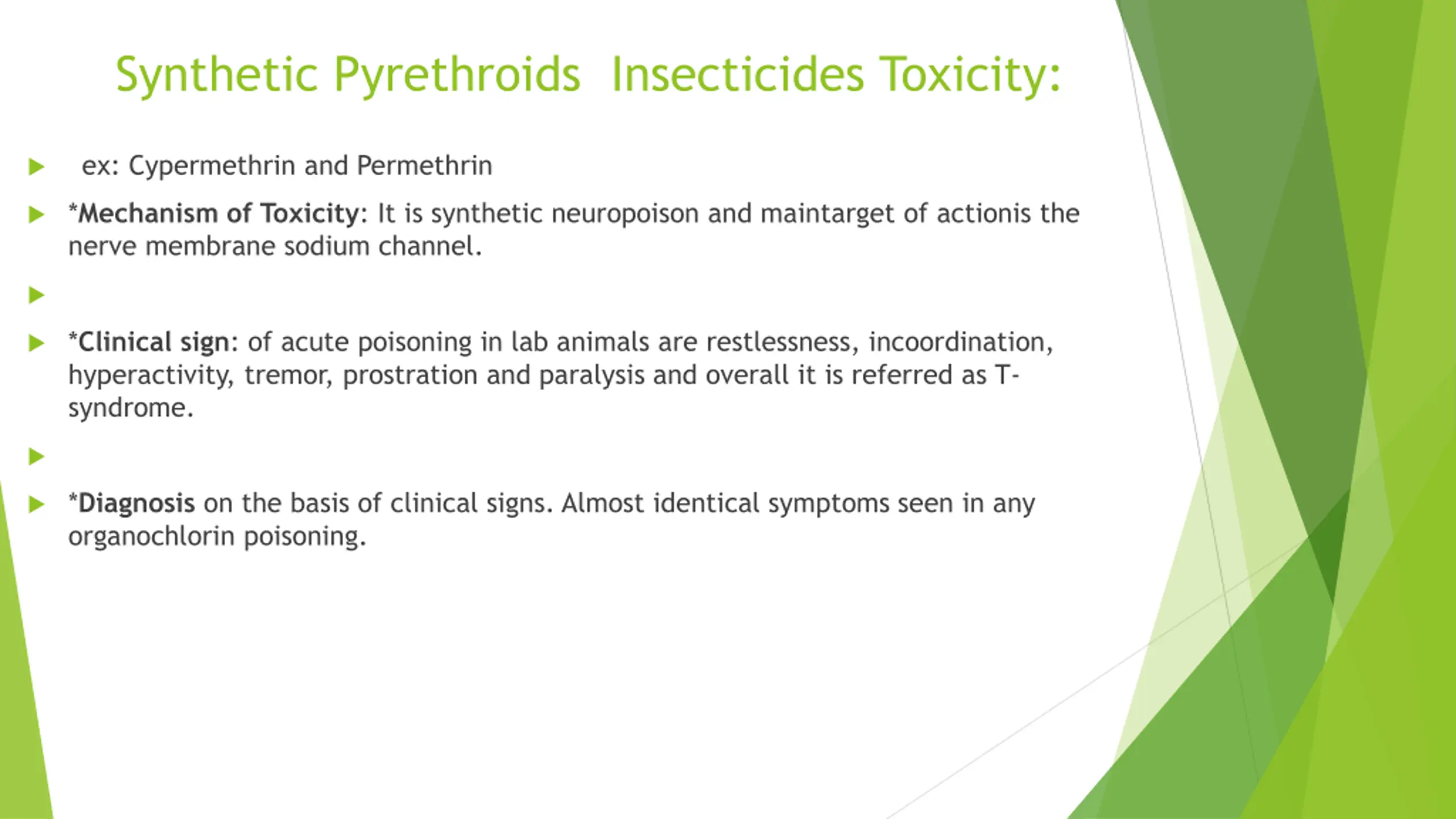 Synthetic Pyrethroids Insecticides Toxicity:

ex: Cypermethrin and Permethrin

*Mechanism of Toxicity: It is synthetic neuropoison and maintarget of actionis the nerve membrane sodium channel.

*Clinical sign: of acute poisoning in lab animals are restlessness, incoordination, hyperactivity, tremor, prostration and paralysis and overall it is referred as T-syndrome.

*Diagnosis on the basis of clinical signs. Almost identical symptoms seen in any organochlorin poisoning.